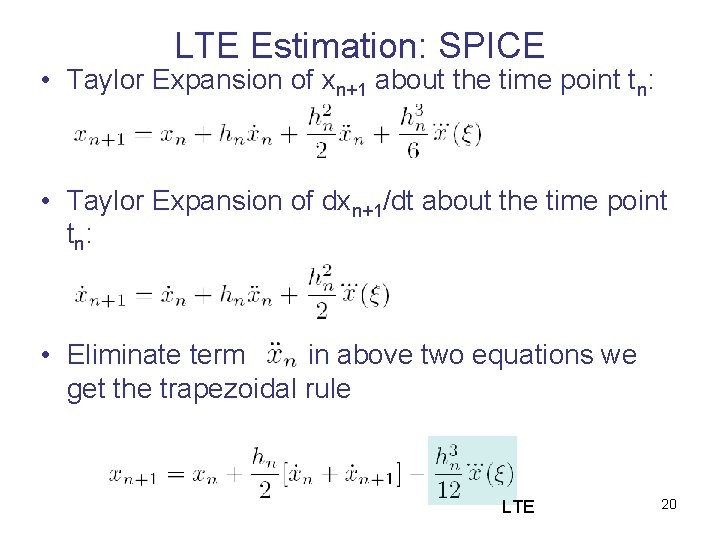 LTE Estimation: SPICE

• Taylor Expansion of $x_{n+1}$ about the time point $t_n$:

$x_{n+1} = x_n + h_n\dot{x}_n + \frac{h_n^2}{2}\ddot{x}_n + \frac{h_n^3}{6}\dddot{x}(\xi)$

• Taylor Expansion of $dx_{n+1}/dt$ about the time point $t_n$:

$\dot{x}_{n+1} = \dot{x}_n + h_n\ddot{x}_n + \frac{h_n^2}{2}\dddot{x}(\xi)$

• Eliminate term $\ddot{x}_n$ in above two equations we get the trapezoidal rule

$x_{n+1} = x_n + \frac{h_n}{2}[\dot{x}_n + \dot{x}_{n+1}] - \frac{h_n^3}{12}\dddot{x}(\xi)$

LTE

20